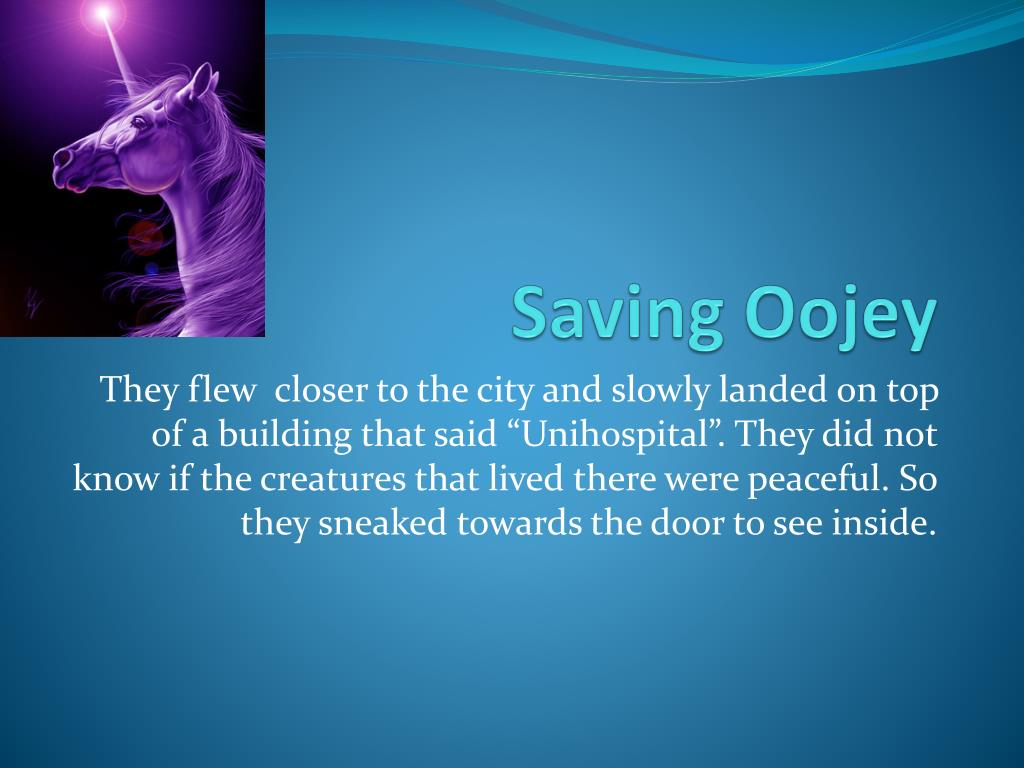 Saving Oojey

They flew  closer to the city and slowly landed on top of a building that said “Unihospital”. They did not know if the creatures that lived there were peaceful. So they sneaked towards the door to see inside.